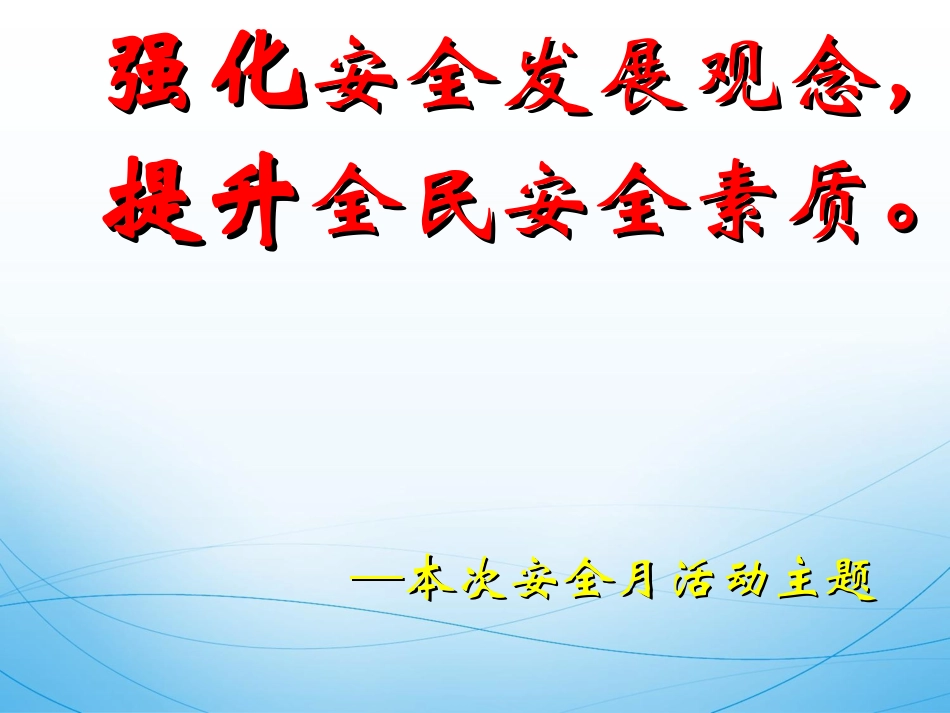 强化安全发展观念，
提升全民安全素质。

—本次安全月活动主题